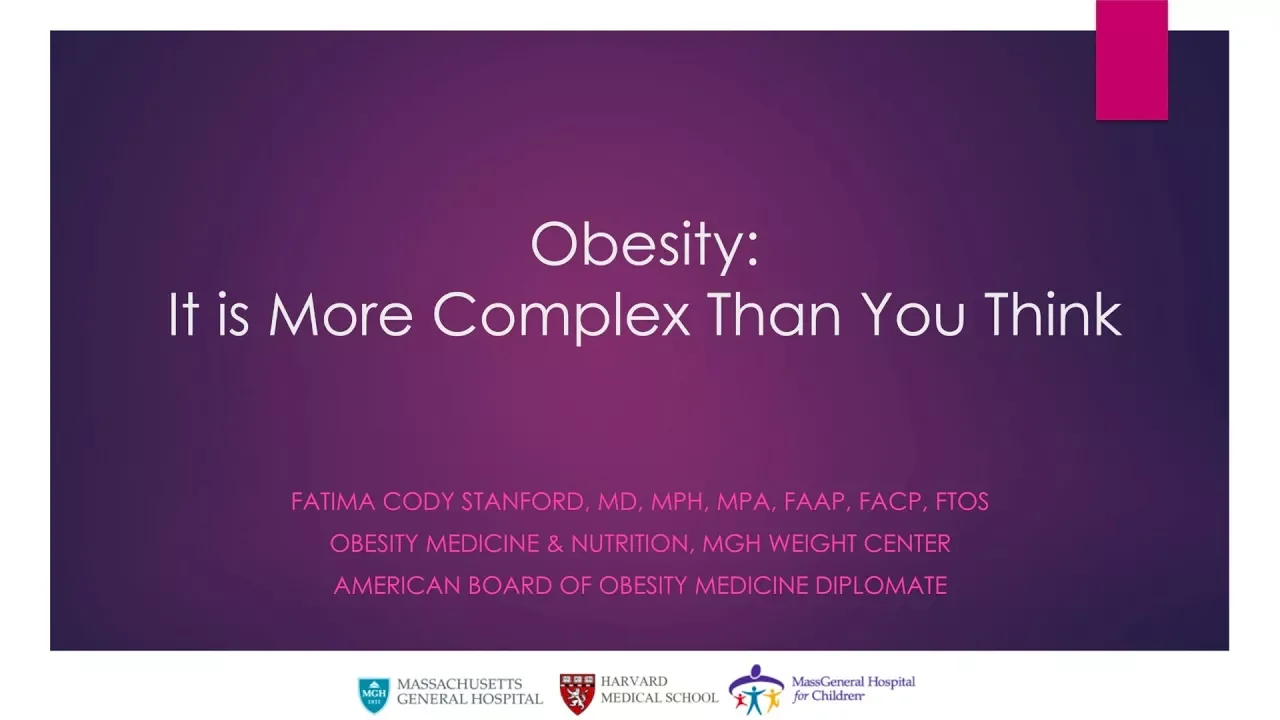 Obesity:
It is More Complex Than You Think

FATIMA CODY STANFORD, MD, MPH, MPA, FAAP, FACP, FTOS
OBESITY MEDICINE & NUTRITION, MGH WEIGHT CENTER
AMERICAN BOARD OF OBESITY MEDICINE DIPLOMATE

MGH 1811 MASSACHUSETTS GENERAL HOSPITAL
HARVARD MEDICAL SCHOOL
MassGeneral Hospital for Children